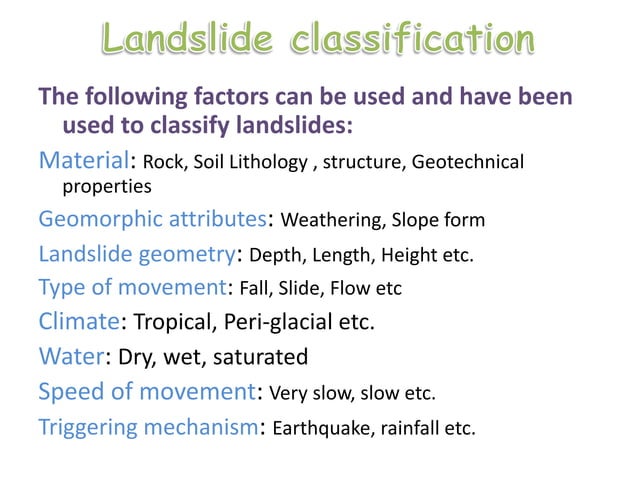 Landslide classification

The following factors can be used and have been used to classify landslides:

Material: Rock, Soil Lithology , structure, Geotechnical properties

Geomorphic attributes: Weathering, Slope form

Landslide geometry: Depth, Length, Height etc.

Type of movement: Fall, Slide, Flow etc

Climate: Tropical, Peri-glacial etc.

Water: Dry, wet, saturated

Speed of movement: Very slow, slow etc.

Triggering mechanism: Earthquake, rainfall etc.